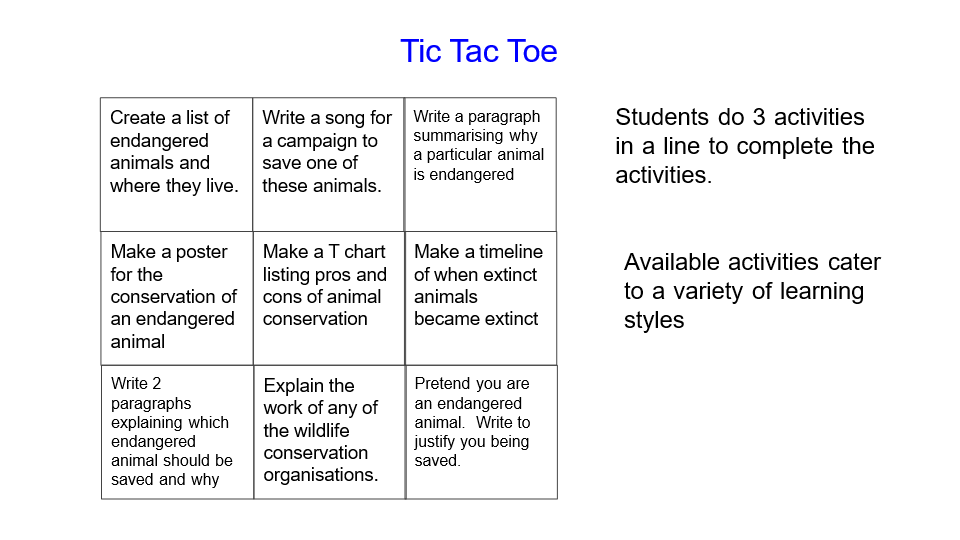 Tic Tac Toe

| Create a list of endangered animals and where they live. | Write a song for a campaign to save one of these animals. | Write a paragraph summarising why a particular animal is endangered |
|---|---|---|
| Make a poster for the conservation of an endangered animal | Make a T chart listing pros and cons of animal conservation | Make a timeline of when extinct animals became extinct |
| Write 2 paragraphs explaining which endangered animal should be saved and why | Explain the work of any of the wildlife conservation organisations. | Pretend you are an endangered animal. Write to justify you being saved. |

Students do 3 activities in a line to complete the activities.

Available activities cater to a variety of learning styles